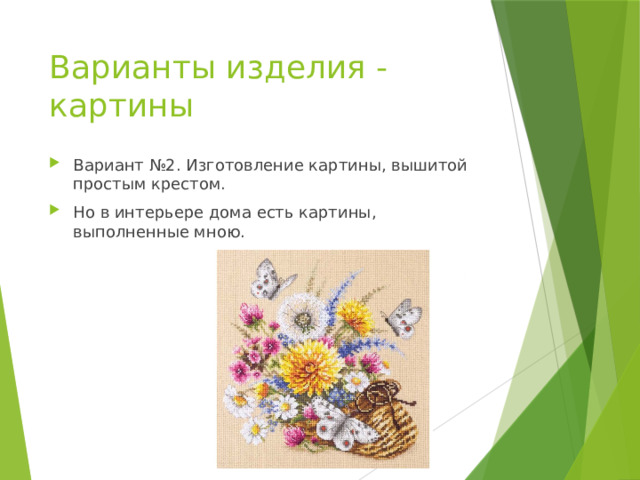 Варианты изделия - картины

Вариант №2. Изготовление картины, вышитой простым крестом.

Но в интерьере дома есть картины, выполненные мною.